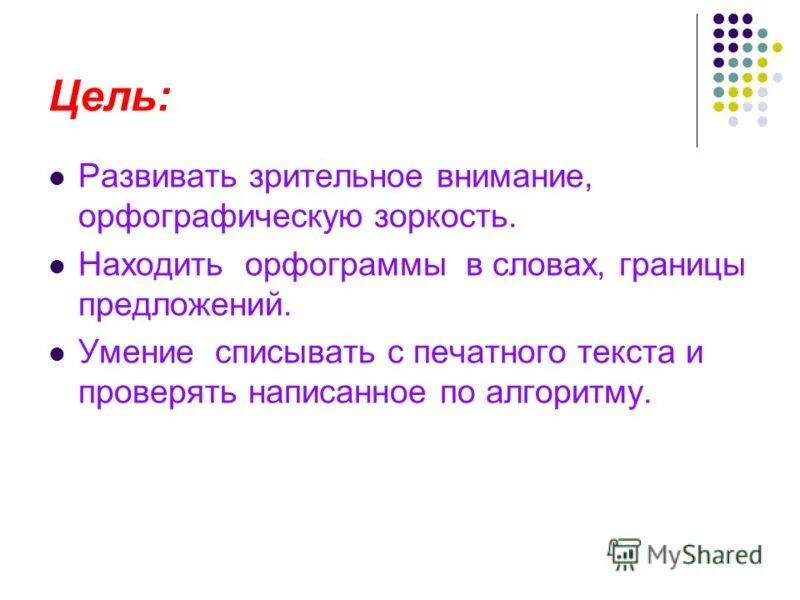 Цель:

- Развивать зрительное внимание, орфографическую зоркость.
- Находить орфограммы в словах, границы предложений.
- Умение списывать с печатного текста и проверять написанное по алгоритму.

MyShared